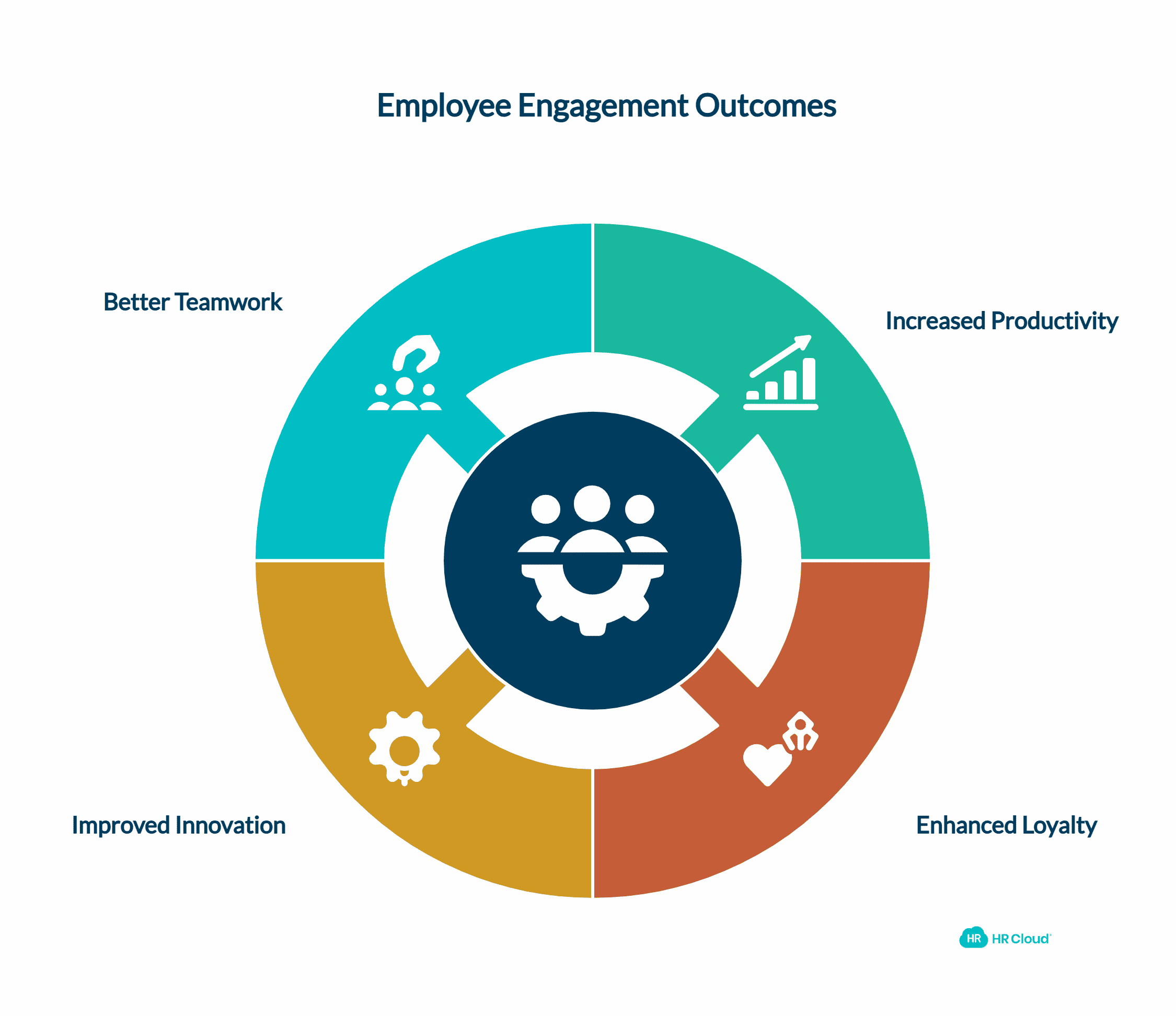 Employee Engagement Outcomes

Better Teamwork

Increased Productivity

Improved Innovation

Enhanced Loyalty

HR HR Cloud